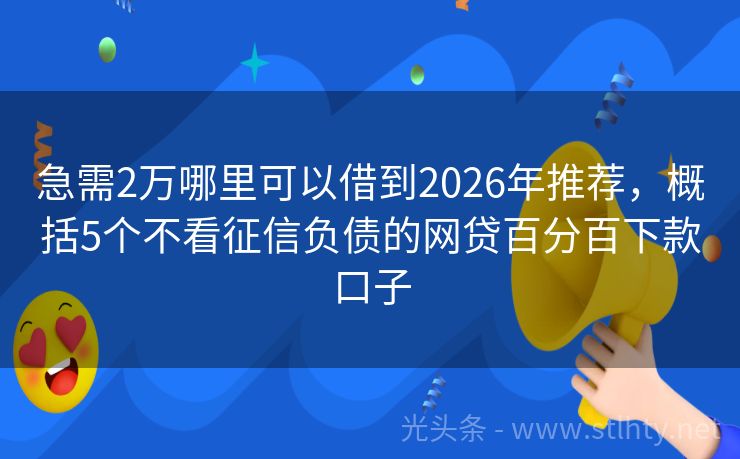 急需2万哪里可以借到2026年推荐，概括5个不看征信负债的网贷百分百下款口子

光头条 - www.stlhty.net